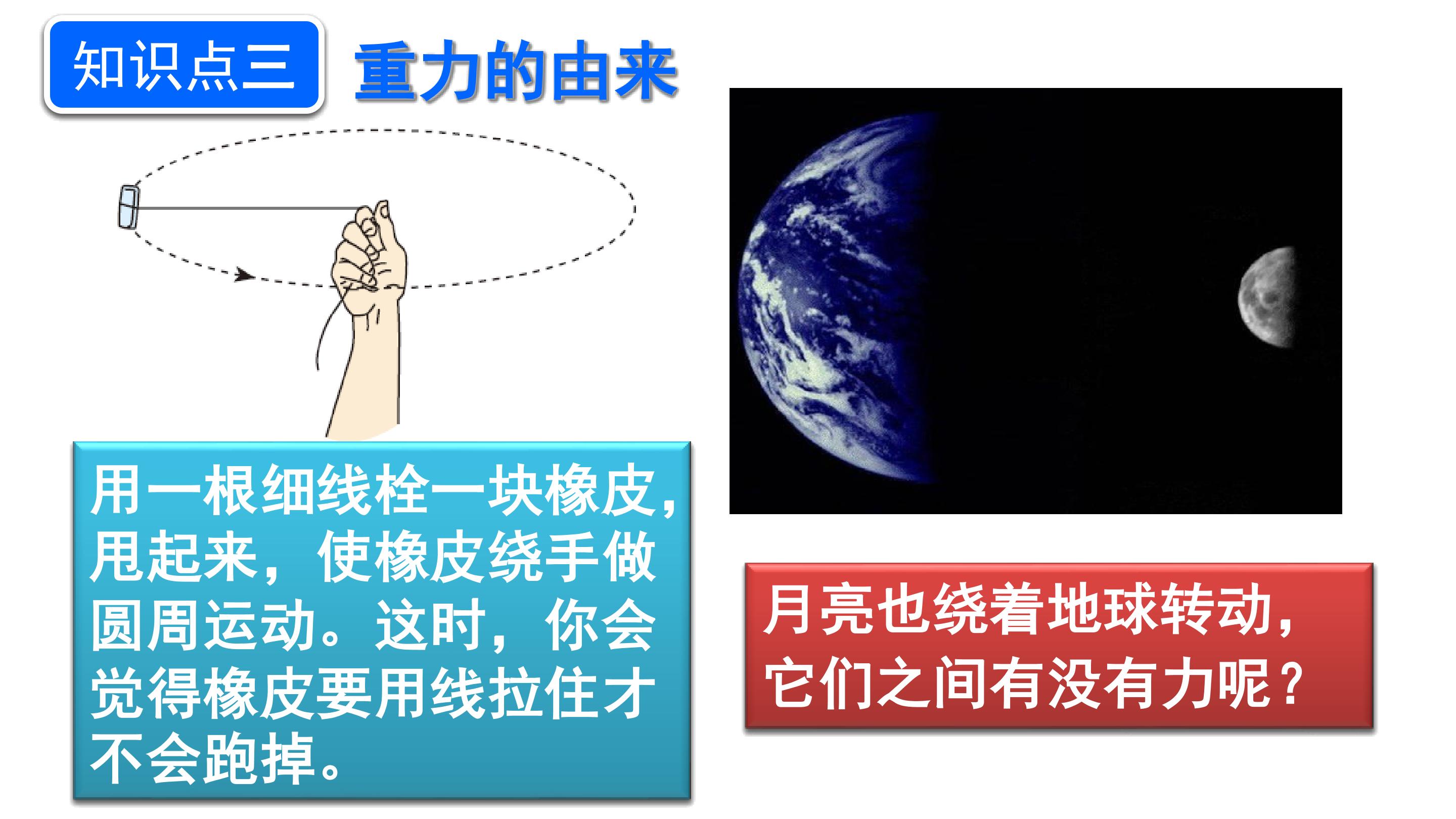 知识点三 重力的由来

用一根细线栓一块橡皮，甩起来，使橡皮绕手做圆周运动。这时，你会觉得橡皮要用线拉住才不会跑掉。

月亮也绕着地球转动，它们之间有没有力呢？